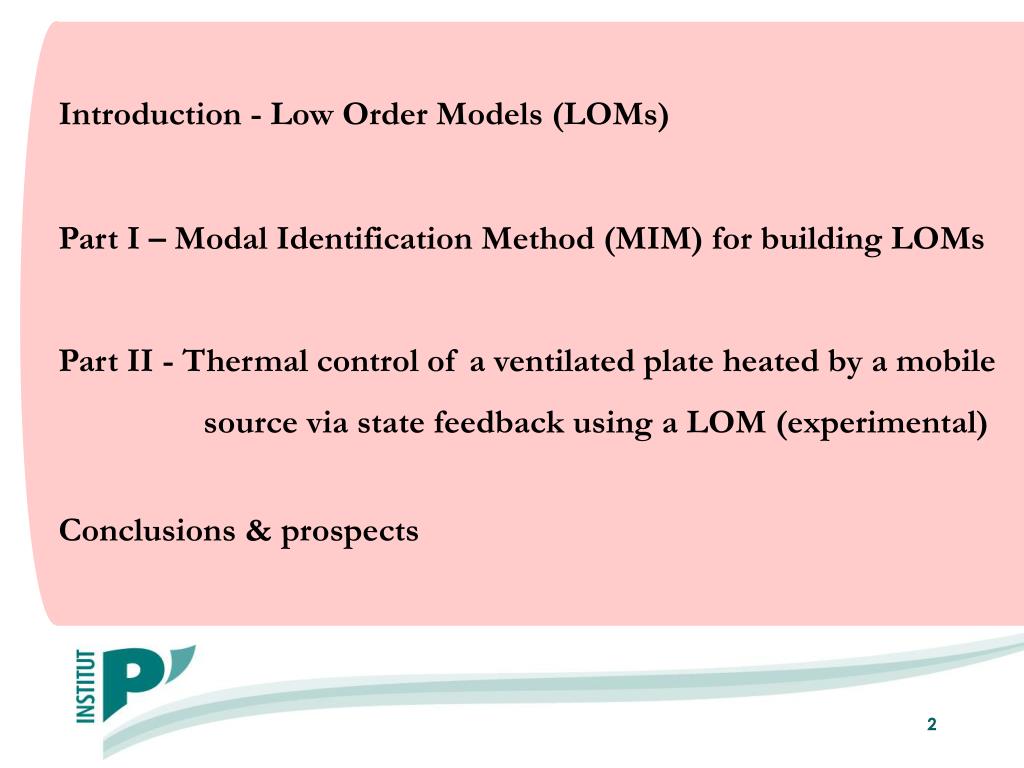 Introduction - Low Order Models (LOMs)

Part I – Modal Identification Method (MIM) for building LOMs

Part II - Thermal control of a ventilated plate heated by a mobile source via state feedback using a LOM (experimental)

Conclusions & prospects

INSTITUT P'

2